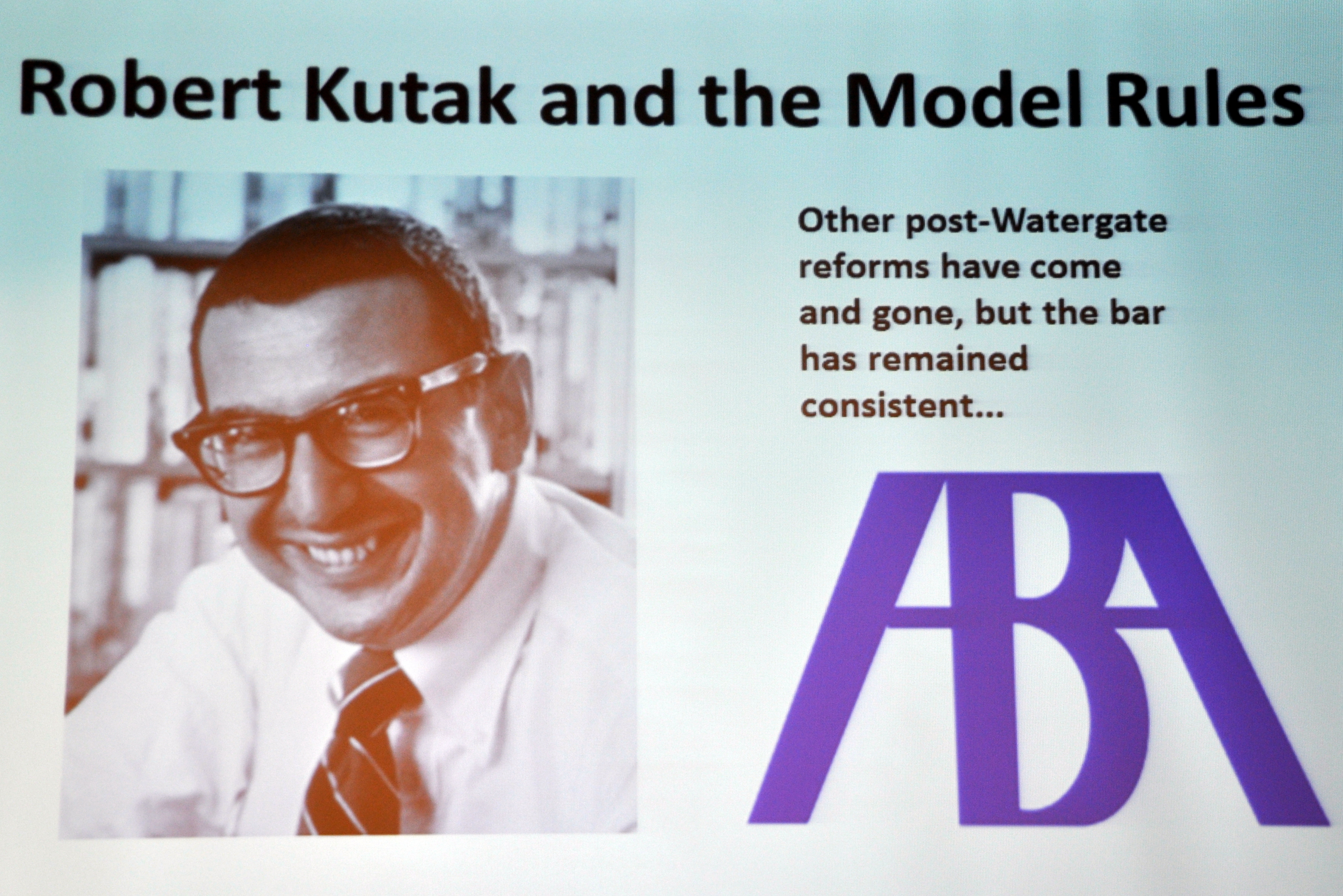 Robert Kutak and the Model Rules

Other post-Watergate reforms have come and gone, but the bar has remained consistent...

ABA